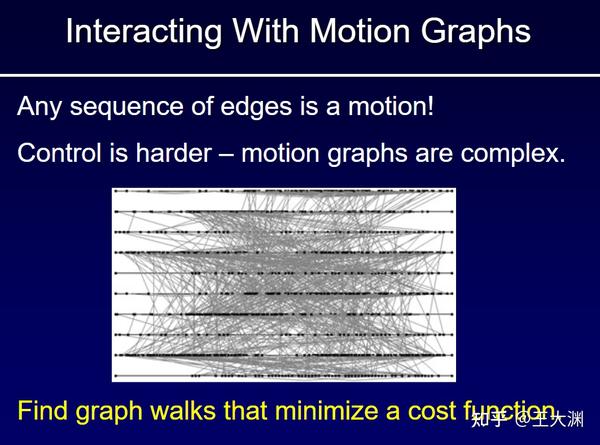 Interacting With Motion Graphs

Any sequence of edges is a motion!

Control is harder – motion graphs are complex.

Find graph walks that minimize a cost function.

知乎 @王大渊